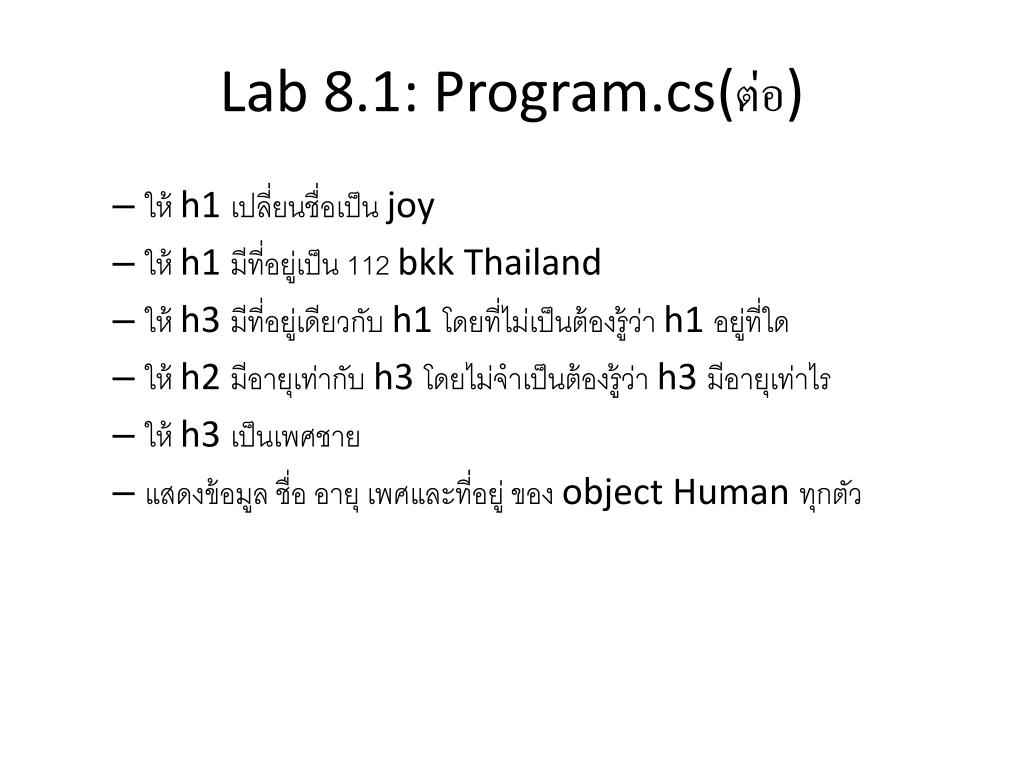 Lab 8.1: Program.cs(ต่อ)

– ให้ h1 เปลี่ยนชื่อเป็น joy
– ให้ h1 มีที่อยู่เป็น 112 bkk Thailand
– ให้ h3 มีที่อยู่เดียวกับ h1 โดยที่ไม่เป็นต้องรู้ว่า h1 อยู่ที่ใด
– ให้ h2 มีอายุเท่ากับ h3 โดยไม่จำเป็นต้องรู้ว่า h3 มีอายุเท่าไร
– ให้ h3 เป็นเพศชาย
– แสดงข้อมูล ชื่อ อายุ เพศและที่อยู่ ของ object Human ทุกตัว